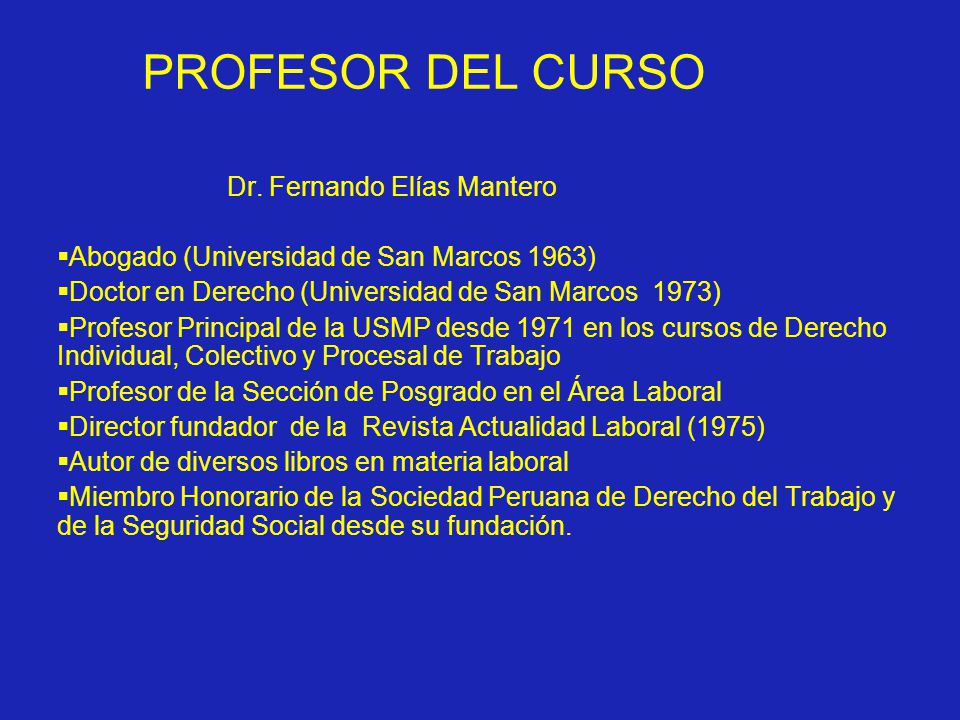 PROFESOR DEL CURSO

Dr. Fernando Elías Mantero

▪Abogado (Universidad de San Marcos 1963)

▪Doctor en Derecho (Universidad de San Marcos 1973)

▪Profesor Principal de la USMP desde 1971 en los cursos de Derecho Individual, Colectivo y Procesal de Trabajo

▪Profesor de la Sección de Posgrado en el Área Laboral

▪Director fundador de la Revista Actualidad Laboral (1975)

▪Autor de diversos libros en materia laboral

▪Miembro Honorario de la Sociedad Peruana de Derecho del Trabajo y de la Seguridad Social desde su fundación.